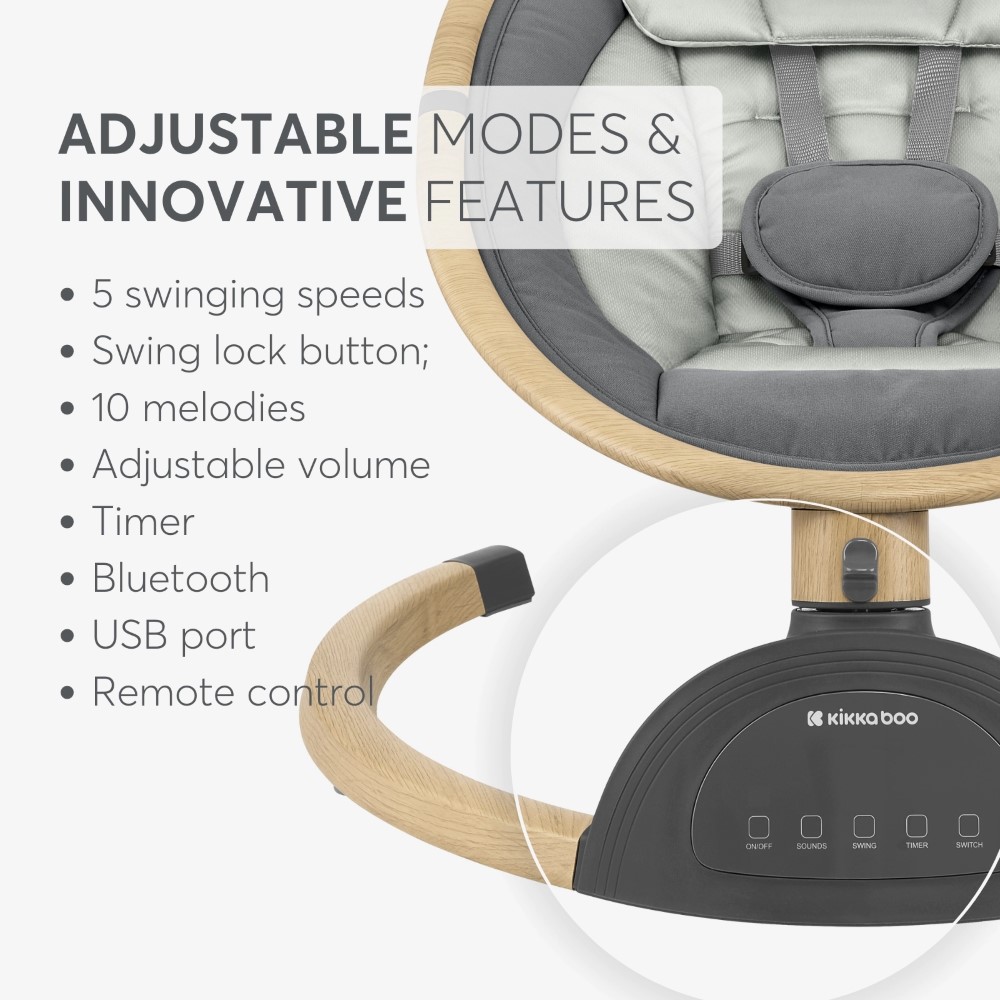 ADJUSTABLE MODES & INNOVATIVE FEATURES

• 5 swinging speeds
• Swing lock button;
• 10 melodies
• Adjustable volume
• Timer
• Bluetooth
• USB port
• Remote control

kikkaboo

ON/OFF SOUNDS SWING TIMER SWITCH